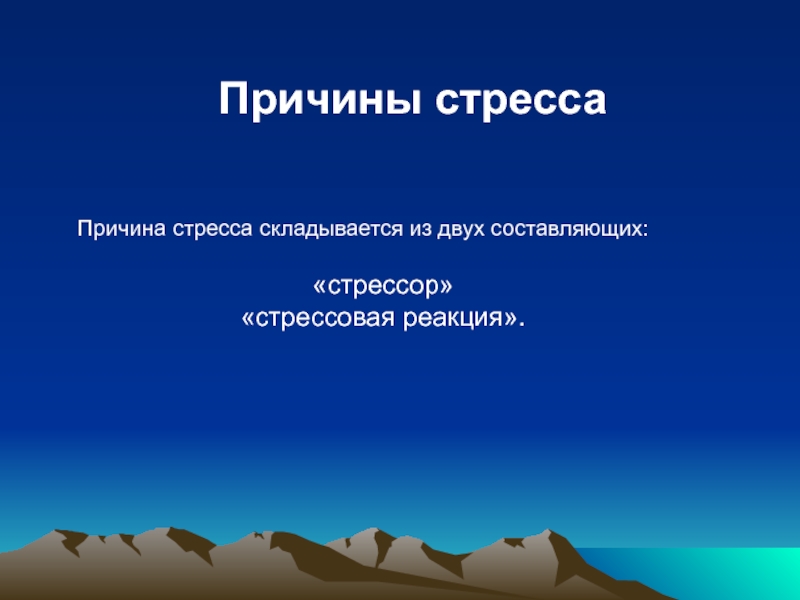 Причины стресса

Причина стресса складывается из двух составляющих:

«стрессор»
«стрессовая реакция».